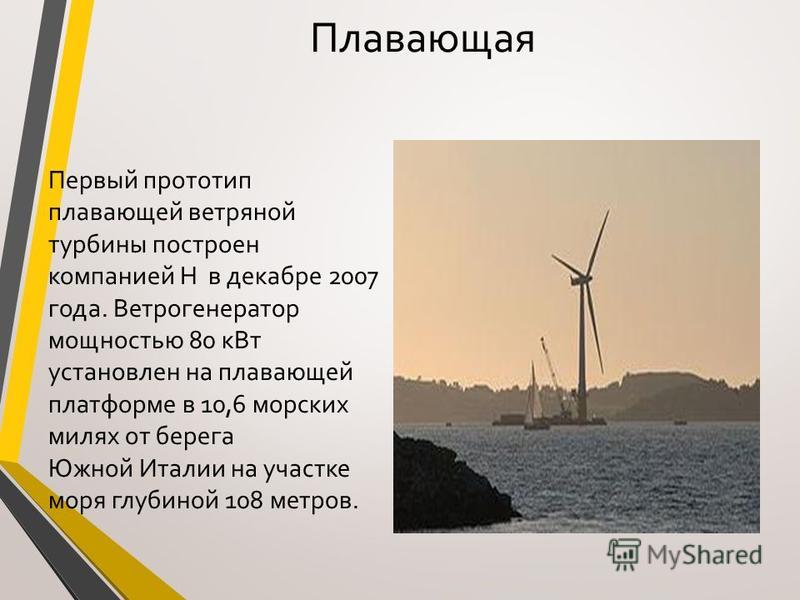 Плавающая

Первый прототип плавающей ветряной турбины построен компанией H в декабре 2007 года. Ветрогенератор мощностью 80 кВт установлен на плавающей платформе в 10,6 морских милях от берега Южной Италии на участке моря глубиной 108 метров.

MyShared